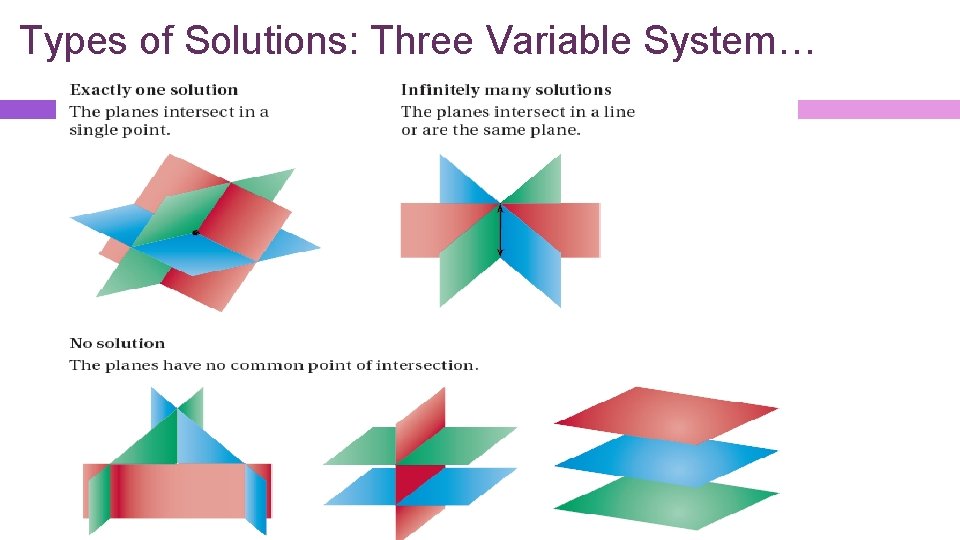 Types of Solutions: Three Variable System…

Exactly one solution
The planes intersect in a single point.

Infinitely many solutions
The planes intersect in a line or are the same plane.

No solution
The planes have no common point of intersection.